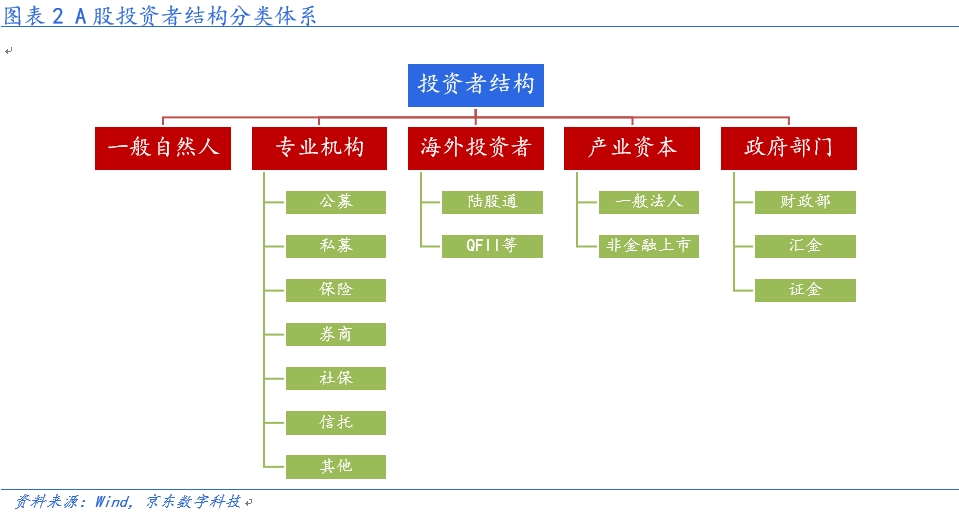 图表 2 A股投资者结构分类体系

投资者结构

一般自然人

专业机构

公募

私募

保险

券商

社保

信托

其他

海外投资者

陆股通

QFII等

产业资本

一般法人

非金融上市

政府部门

财政部

汇金

证金

资料来源：Wind，京东数字科技